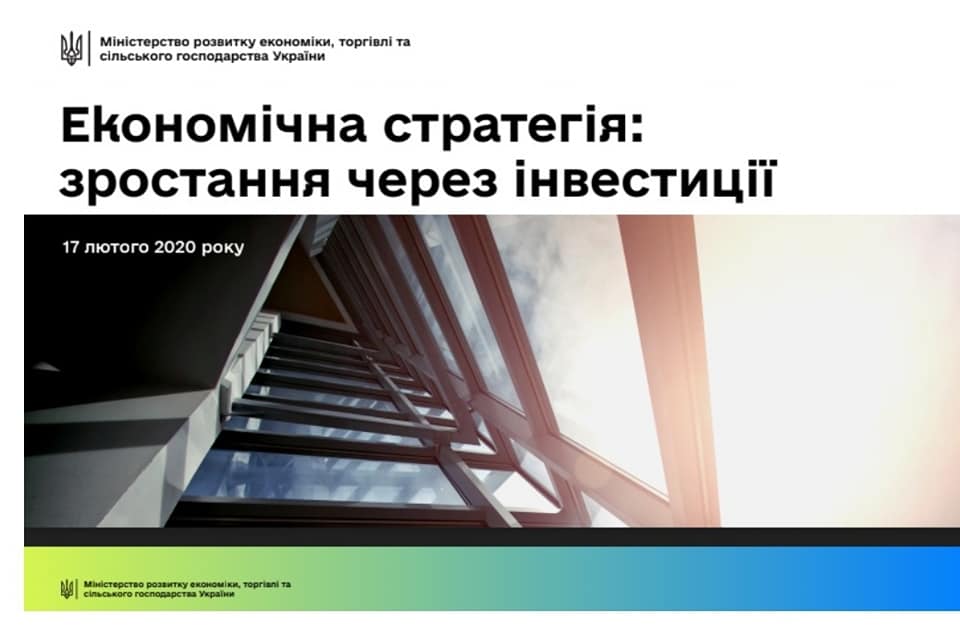 Міністерство розвитку економіки, торгівлі та сільського господарства України

Економічна стратегія: зростання через інвестиції

17 лютого 2020 року

Міністерство розвитку економіки, торгівлі та сільського господарства України